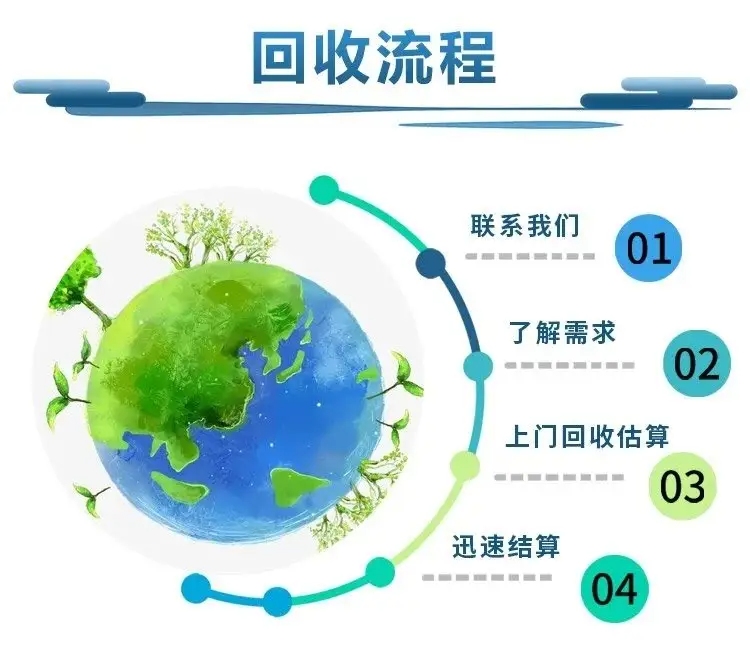 回收流程

联系我们
01

了解需求
02

上门回收估算
03

迅速结算
04